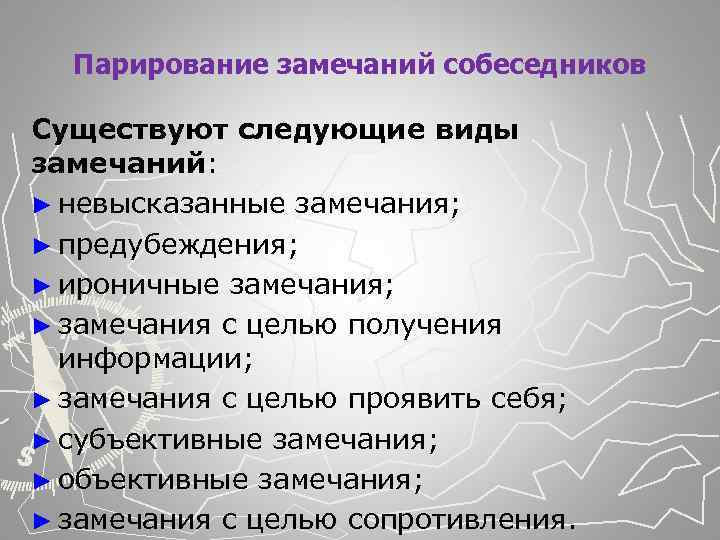 Парирование замечаний собеседников

Существуют следующие виды замечаний:

► невысказанные замечания;
► предубеждения;
► ироничные замечания;
► замечания с целью получения информации;
► замечания с целью проявить себя;
► субъективные замечания;
► объективные замечания;
► замечания с целью сопротивления.